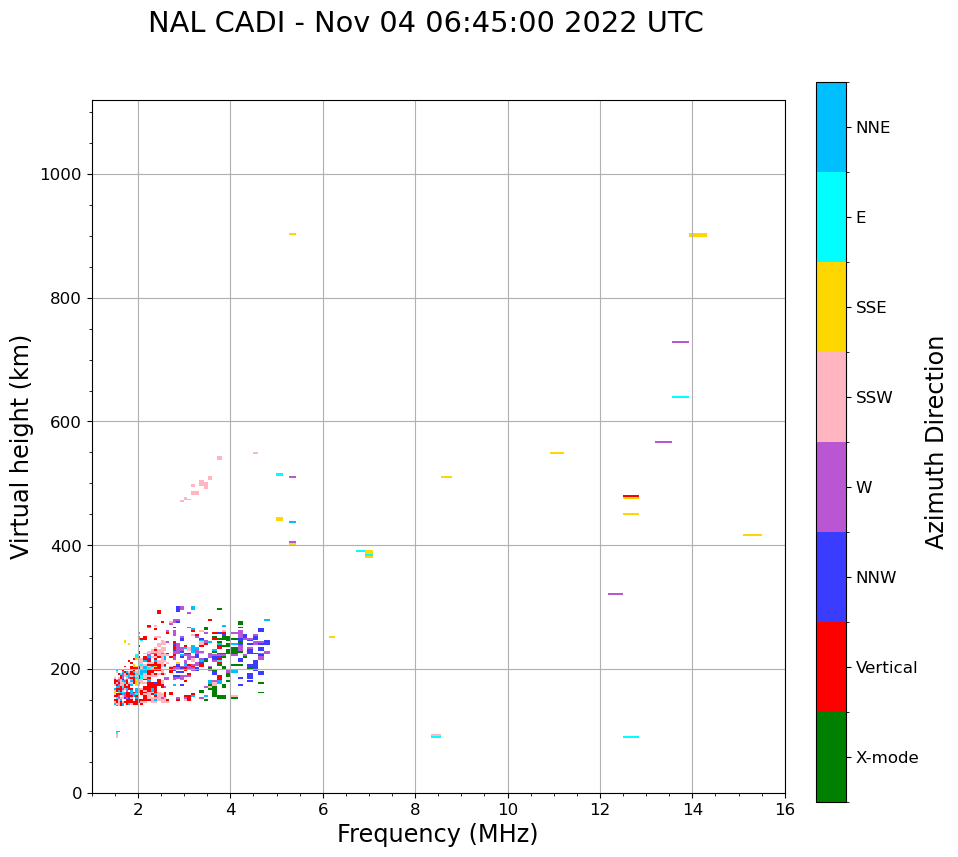 NAL CADI - Nov 04 06:45:00 2022 UTC

Virtual height (km)

1000
800
600
400
200
0

2
4
6
8
10
12
14
16

Frequency (MHz)

NNE
E
SSE
SSW
W
NNW
Vertical
X-mode

Azimuth Direction